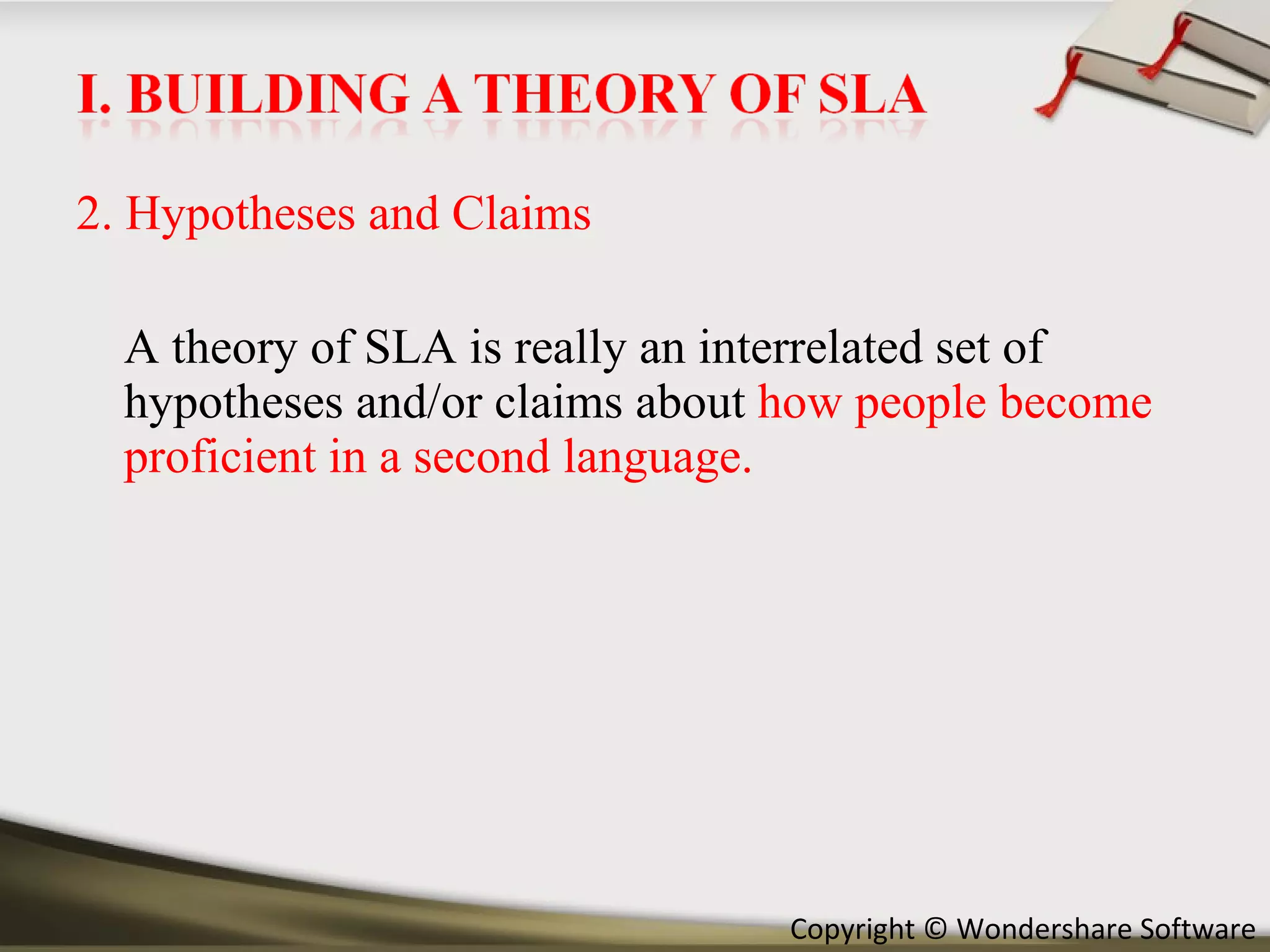 I. BUILDING A THEORY OF SLA

2. Hypotheses and Claims

A theory of SLA is really an interrelated set of hypotheses and/or claims about how people become proficient in a second language.

Copyright © Wondershare Software